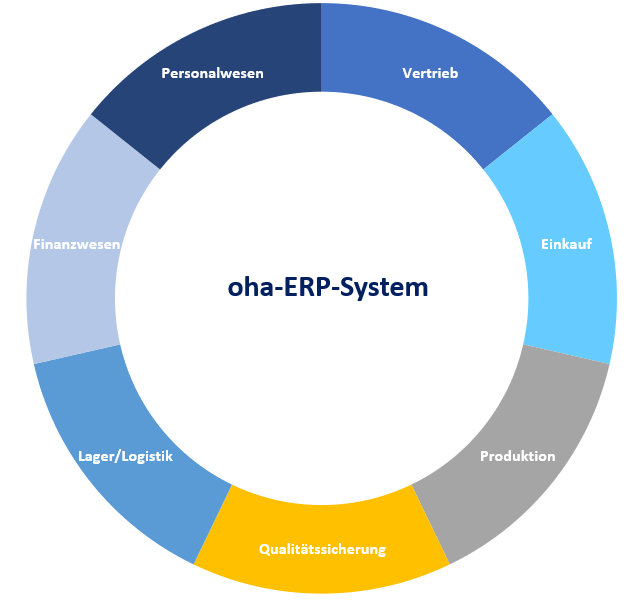 Personalwesen

Vertrieb

Finanzwesen

Einkauf

oha-ERP-System

Lager/Logistik

Produktion

Qualitätssicherung